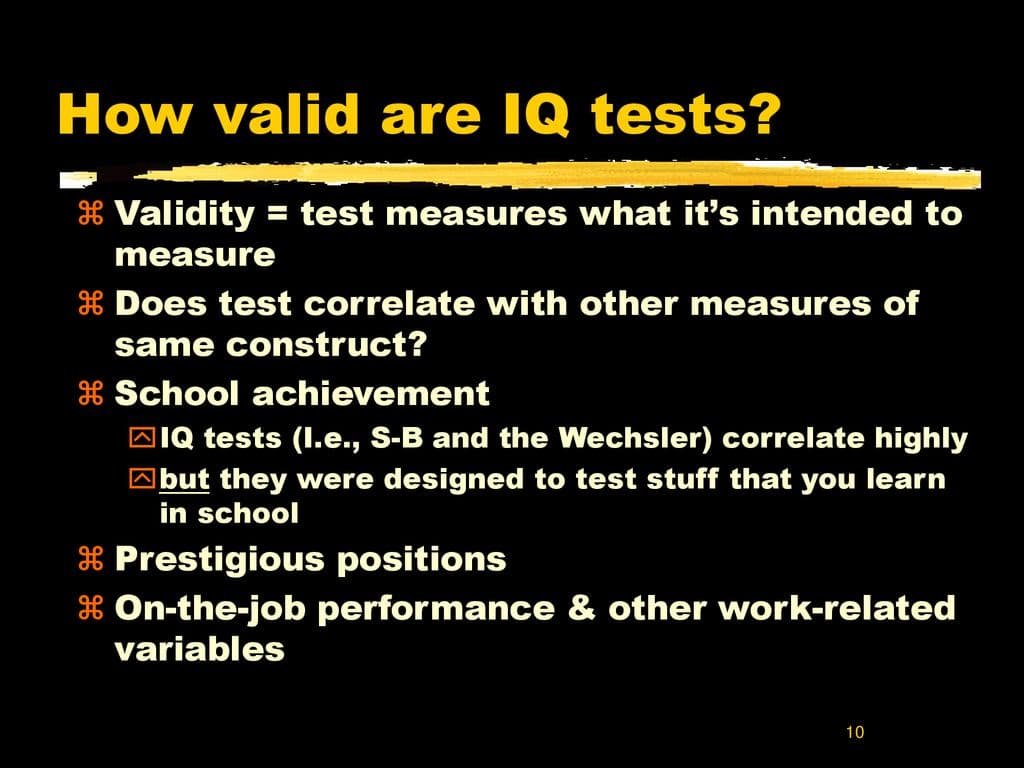 How valid are IQ tests?

Validity = test measures what it's intended to measure

Does test correlate with other measures of same construct?

School achievement

IQ tests (I.e., S-B and the Wechsler) correlate highly

but they were designed to test stuff that you learn in school

Prestigious positions

On-the-job performance & other work-related variables

10